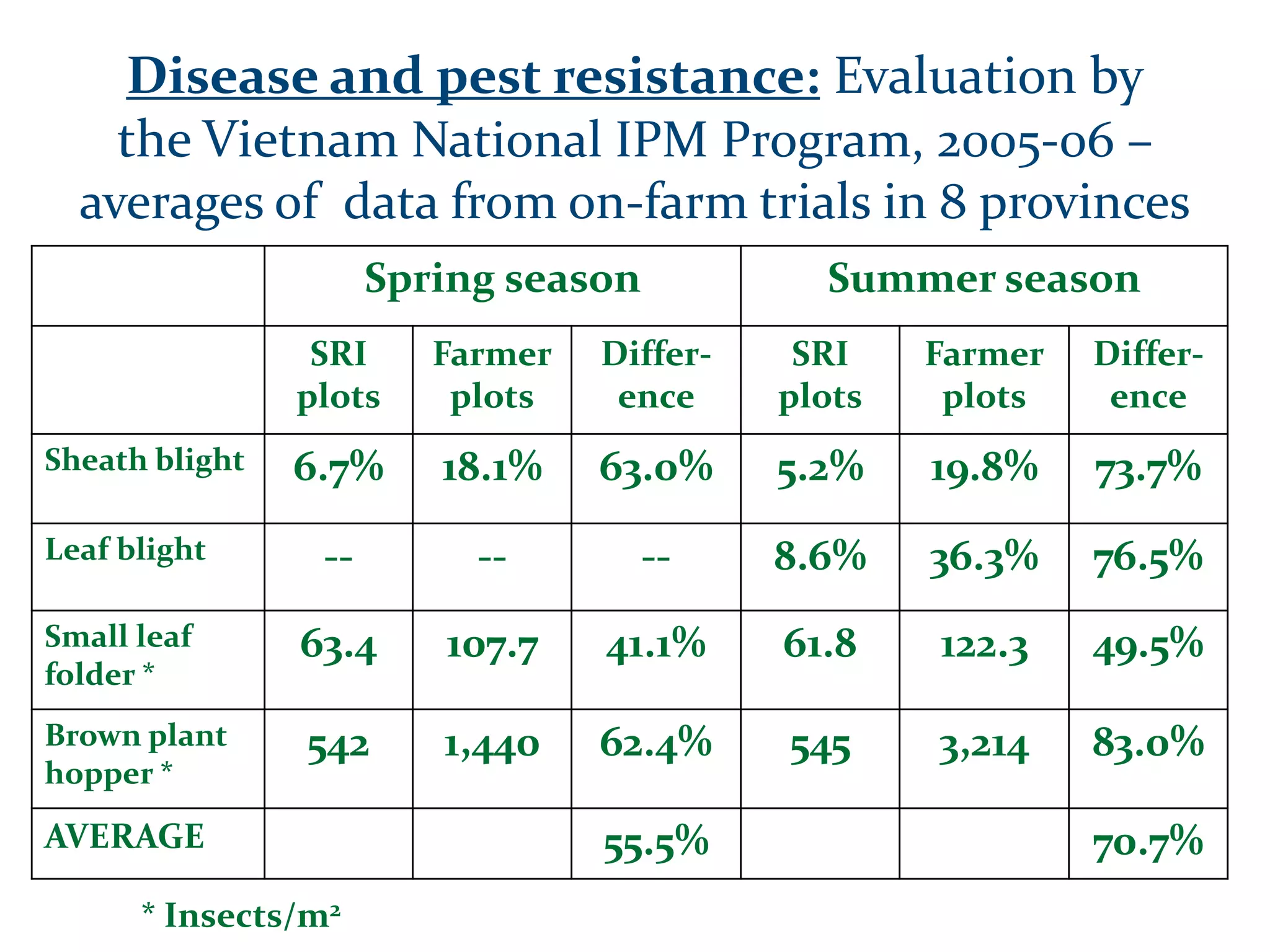 Disease and pest resistance: Evaluation by the Vietnam National IPM Program, 2005-06 – averages of data from on-farm trials in 8 provinces

| | Spring season | | | Summer season | | |
|---|---|---|---|---|---|---|
| | SRI plots | Farmer plots | Difference | SRI plots | Farmer plots | Difference |
| Sheath blight | 6.7% | 18.1% | 63.0% | 5.2% | 19.8% | 73.7% |
| Leaf blight | -- | -- | -- | 8.6% | 36.3% | 76.5% |
| Small leaf folder * | 63.4 | 107.7 | 41.1% | 61.8 | 122.3 | 49.5% |
| Brown plant hopper * | 542 | 1,440 | 62.4% | 545 | 3,214 | 83.0% |
| AVERAGE | | | 55.5% | | | 70.7% |

* Insects/m²